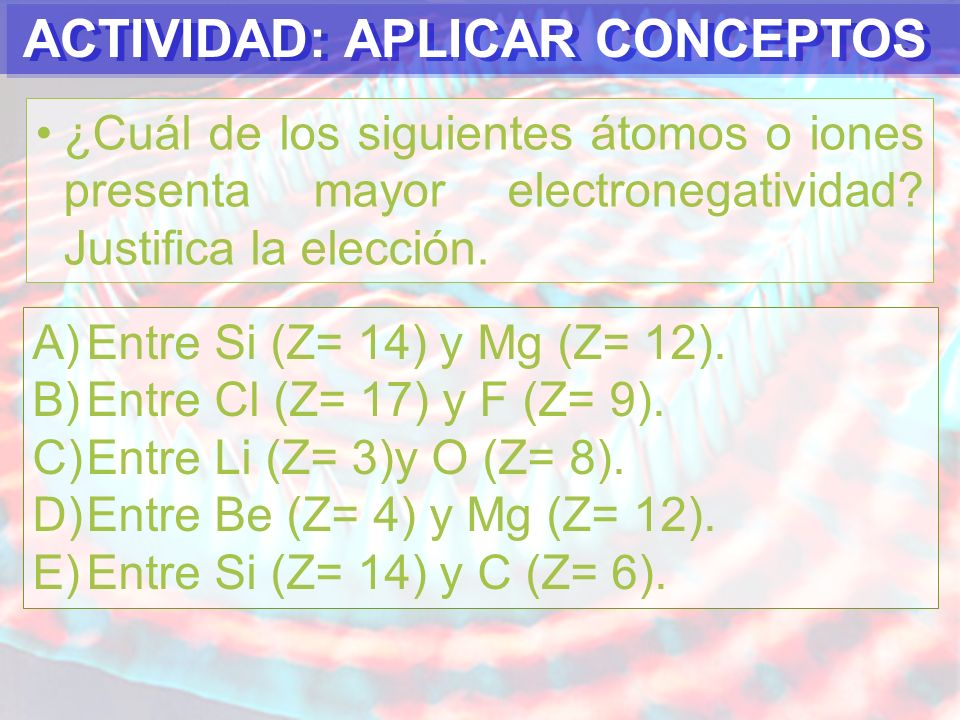 ACTIVIDAD: APLICAR CONCEPTOS

• ¿Cuál de los siguientes átomos o iones presenta mayor electronegatividad? Justifica la elección.

A) Entre Si (Z= 14) y Mg (Z= 12).
B) Entre Cl (Z= 17) y F (Z= 9).
C) Entre Li (Z= 3)y O (Z= 8).
D) Entre Be (Z= 4) y Mg (Z= 12).
E) Entre Si (Z= 14) y C (Z= 6).